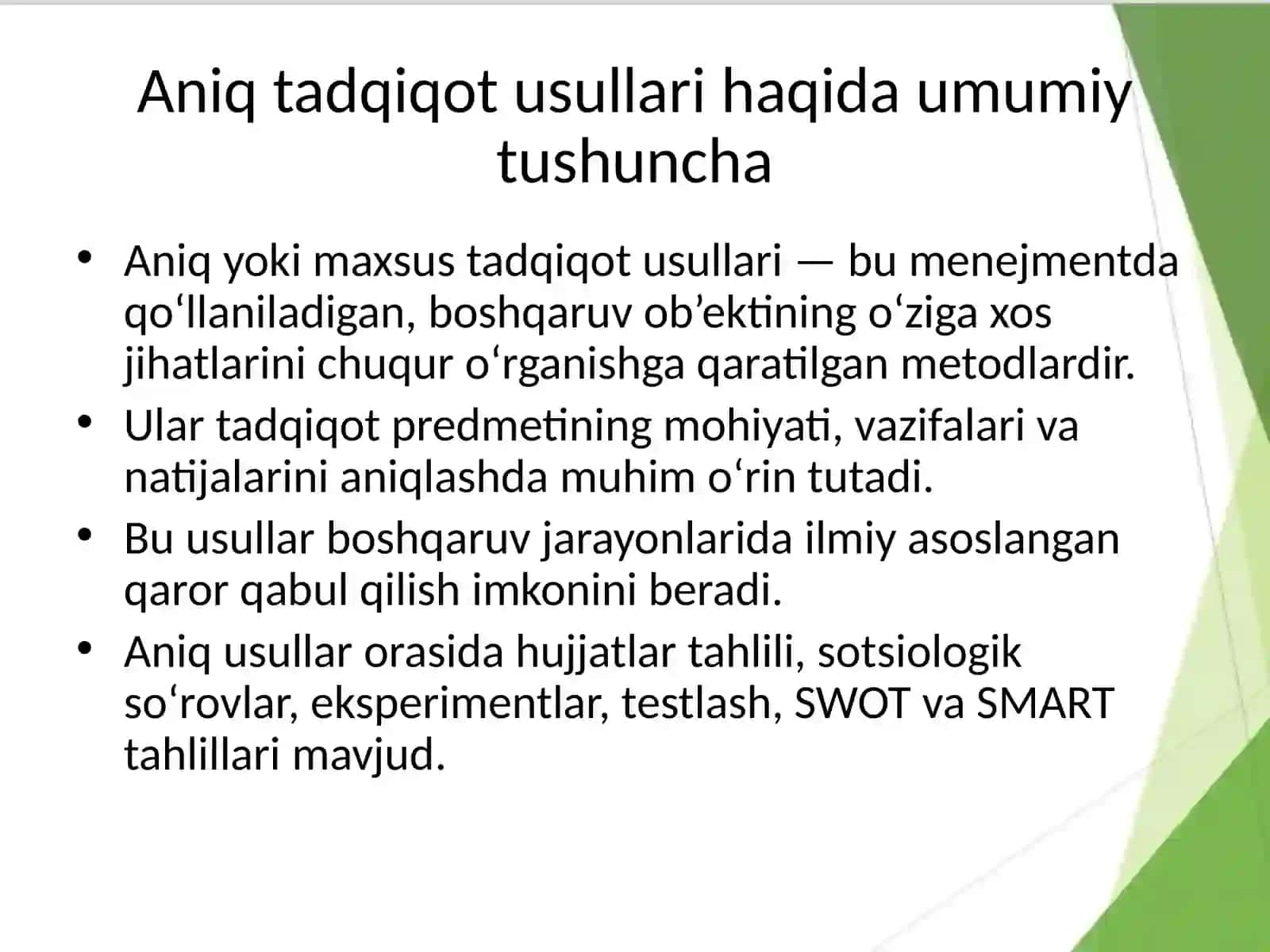 Aniq tadqiqot usullari haqida umumiy tushuncha

• Aniq yoki maxsus tadqiqot usullari — bu menejmentda qo‘llaniladigan, boshqaruv ob’ektining o‘ziga xos jihatlarini chuqur o‘rganishga qaratilgan metodlardir.
• Ular tadqiqot predmetining mohiyati, vazifalari va natijalarini aniqlashda muhim o‘rin tutadi.
• Bu usullar boshqaruv jarayonlarida ilmiy asoslangan qaror qabul qilish imkonini beradi.
• Aniq usullar orasida hujjatlar tahlili, sotsiologik so‘rovlar, eksperimentlar, testlash, SWOT va SMART tahlillari mavjud.